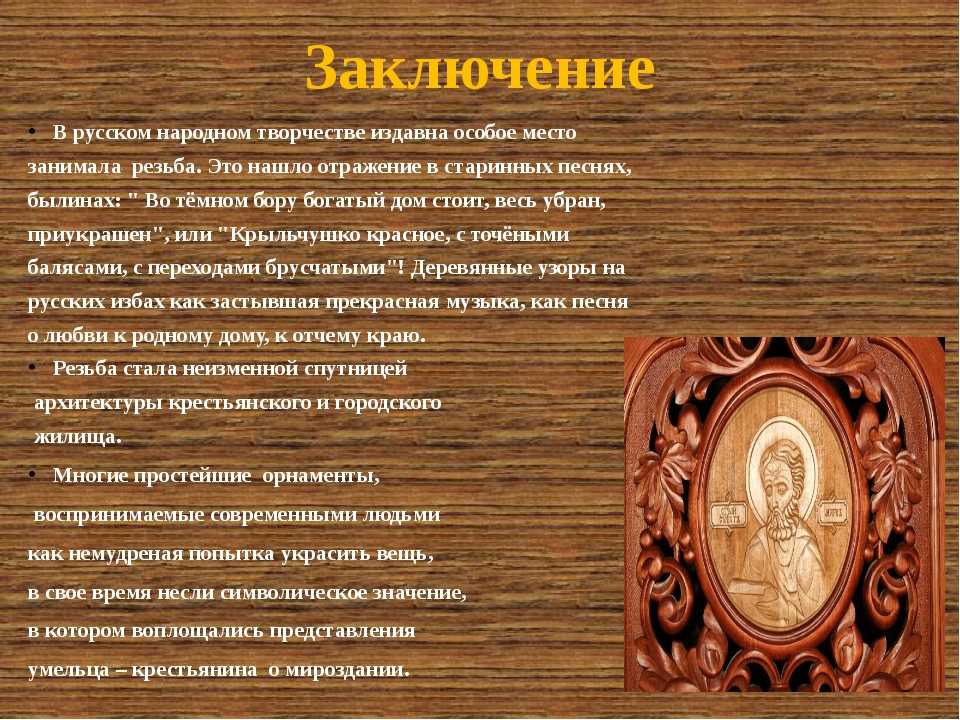 Заключение

• В русском народном творчестве издавна особое место занимала резьба. Это нашло отражение в старинных песнях, былинах: " Во тёмном бору богатый дом стоит, весь убран, приукрашен", или "Крыльчушко красное, с точёными балясами, с переходами брусчатыми"! Деревянные узоры на русских избах как застывшая прекрасная музыка, как песня о любви к родному дому, к отчему краю.

• Резьба стала неизменной спутницей архитектуры крестьянского и городского жилища.

• Многие простейшие орнаменты, воспринимаемые современными людьми как немудреная попытка украсить вещь, в свое время несли символическое значение, в котором воплощались представления умельца – крестьянина о мироздании.